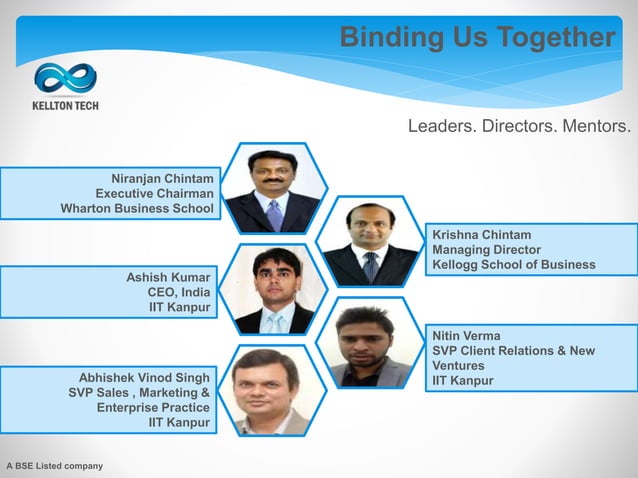 Binding Us Together

KELLTON TECH

Leaders. Directors. Mentors.

Niranjan Chintam
Executive Chairman
Wharton Business School

Krishna Chintam
Managing Director
Kellogg School of Business

Ashish Kumar
CEO, India
IIT Kanpur

Nitin Verma
SVP Client Relations & New Ventures
IIT Kanpur

Abhishek Vinod Singh
SVP Sales , Marketing & Enterprise Practice
IIT Kanpur

A BSE Listed company